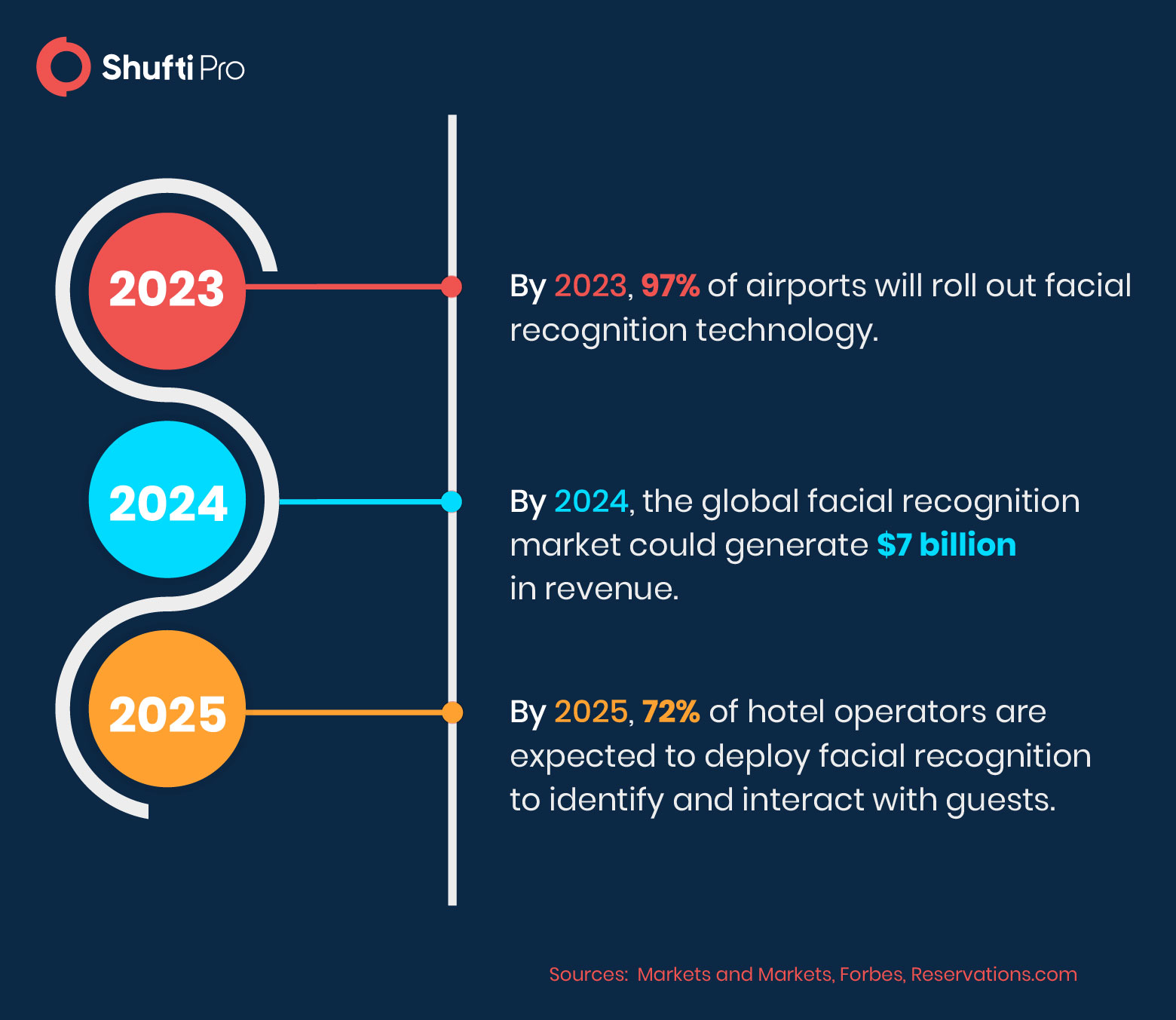 Shufti Pro

2023

By 2023, 97% of airports will roll out facial recognition technology.

2024

By 2024, the global facial recognition market could generate $7 billion in revenue.

2025

By 2025, 72% of hotel operators are expected to deploy facial recognition to identify and interact with guests.

Sources: Markets and Markets, Forbes, Reservations.com